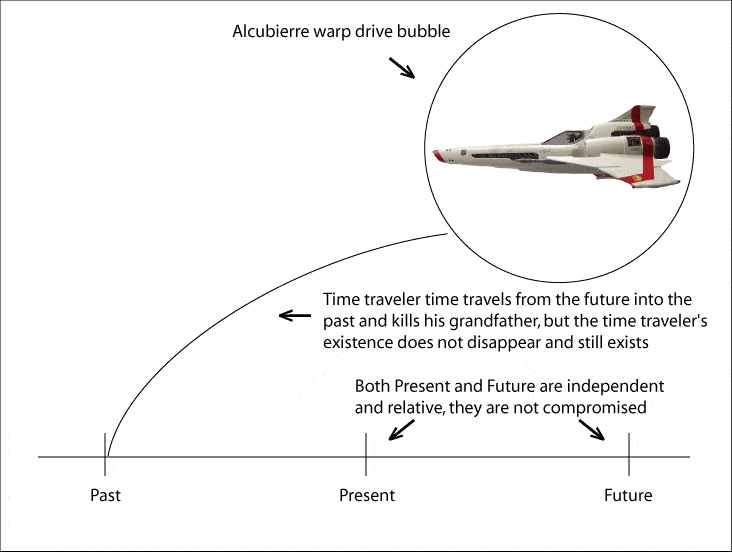 Alcubierre warp drive bubble

Time traveler time travels from the future into the past and kills his grandfather, but the time traveler's existence does not disappear and still exists

Both Present and Future are independent and relative, they are not compromised

Past

Present

Future